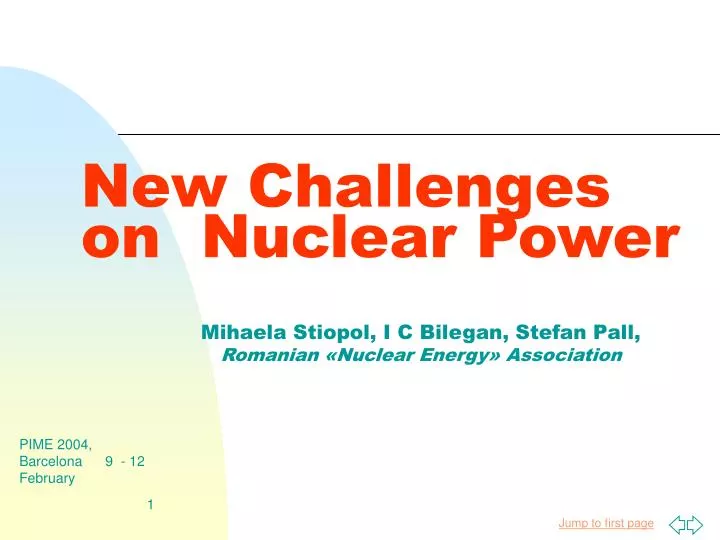 New Challenges on Nuclear Power

Mihaela Stiopol, I C Bilegan, Stefan Pall,
Romanian «Nuclear Energy» Association

PIME 2004, Barcelona 9 - 12 February

1

Jump to first page